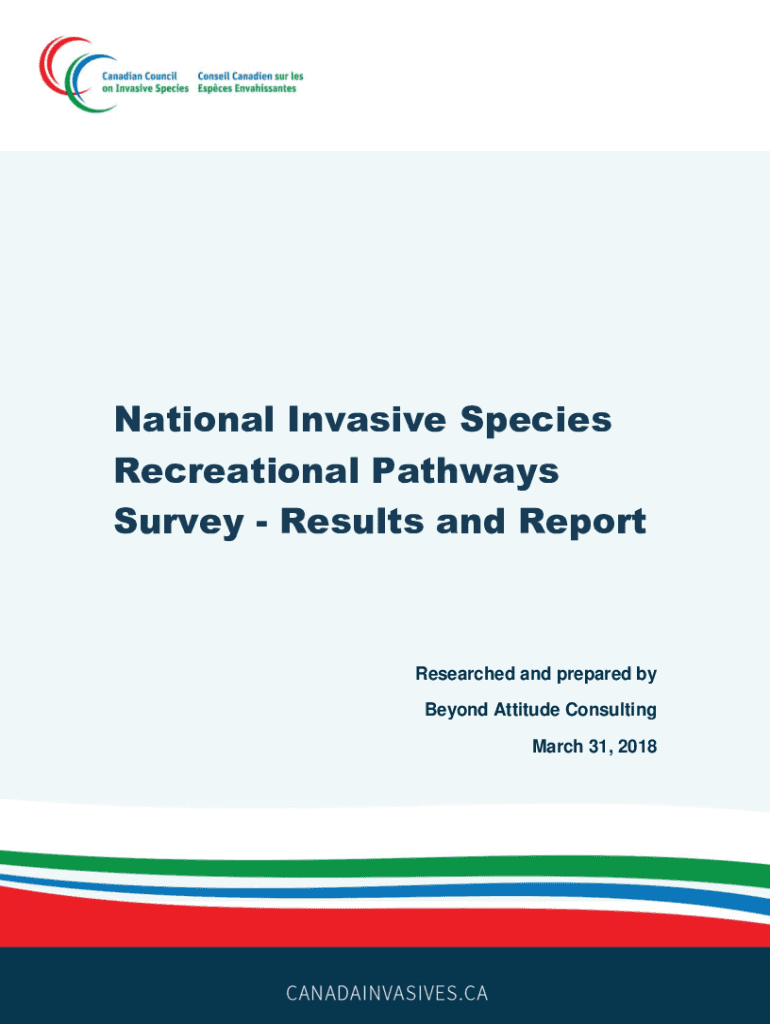 Canadian Council on Invasive Species
Conseil Canadien sur les Espèces Envahissantes

National Invasive Species Recreational Pathways Survey - Results and Report

Researched and prepared by
Beyond Attitude Consulting
March 31, 2018

CANADAINVASIVES.CA